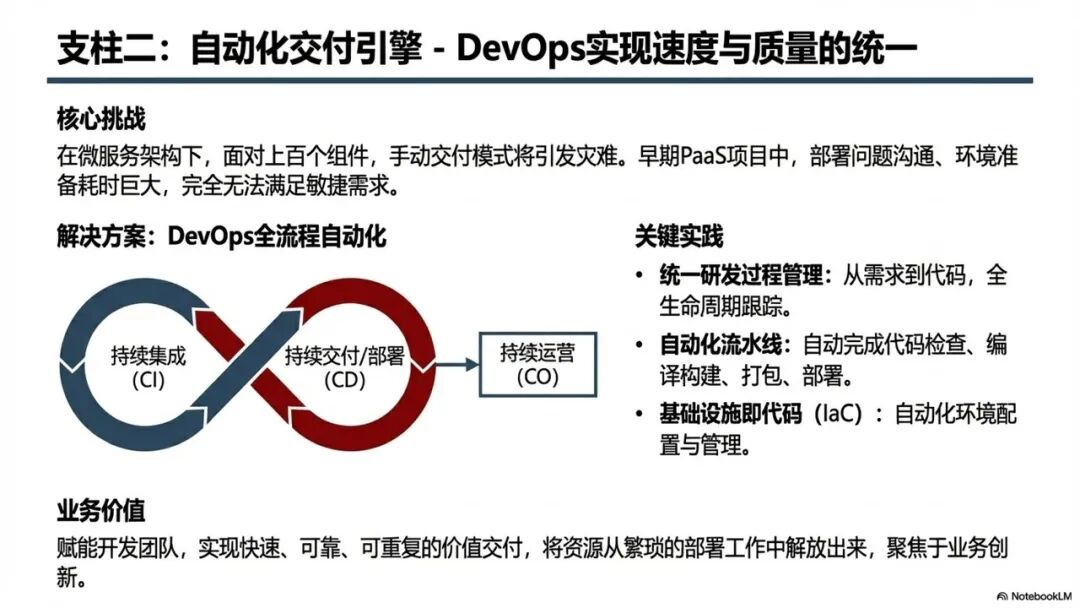 支柱二：自动化交付引擎 - DevOps实现速度与质量的统一

核心挑战
在微服务架构下，面对上百个组件，手动交付模式将引发灾难。早期PaaS项目中，部署问题沟通、环境准备耗时巨大，完全无法满足敏捷需求。

解决方案：DevOps全流程自动化

持续集成
(CI)

持续交付/部署
(CD)

持续运营
(CO)

关键实践
• 统一研发过程管理：从需求到代码，全生命周期跟踪。
• 自动化流水线：自动完成代码检查、编译构建、打包、部署。
• 基础设施即代码（IaC）：自动化环境配置与管理。

业务价值
赋能开发团队，实现快速、可靠、可重复的价值交付，将资源从繁琐的部署工作中解放出来，聚焦于业务创新。

NotebookLM